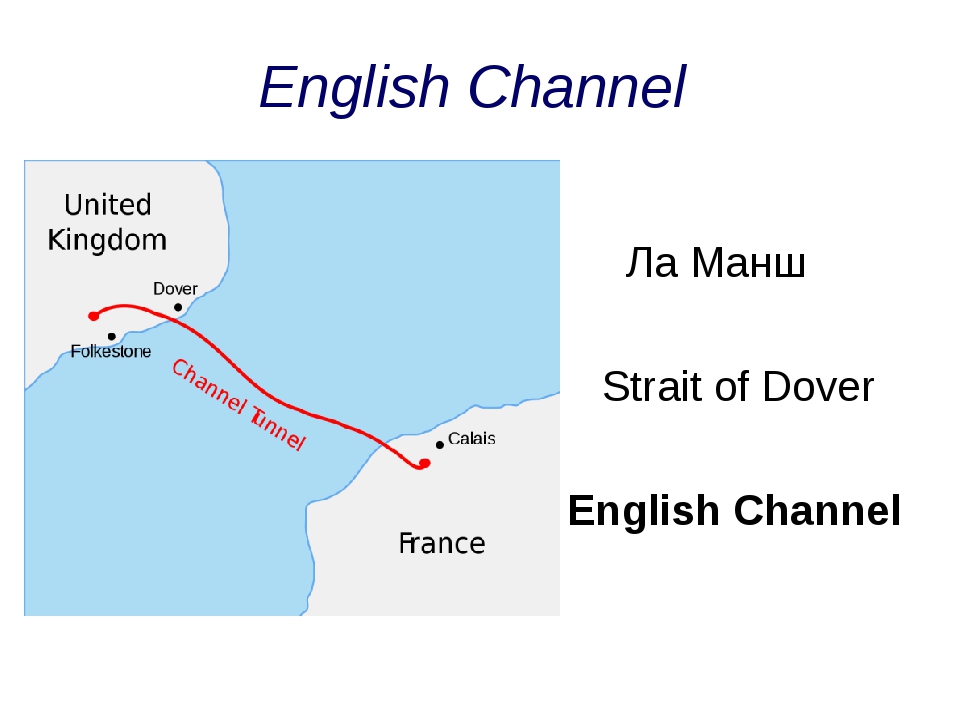 English Channel

United Kingdom

Dover

Folkestone

Channel Tunnel

Calais

France

Ла Манш

Strait of Dover

English Channel